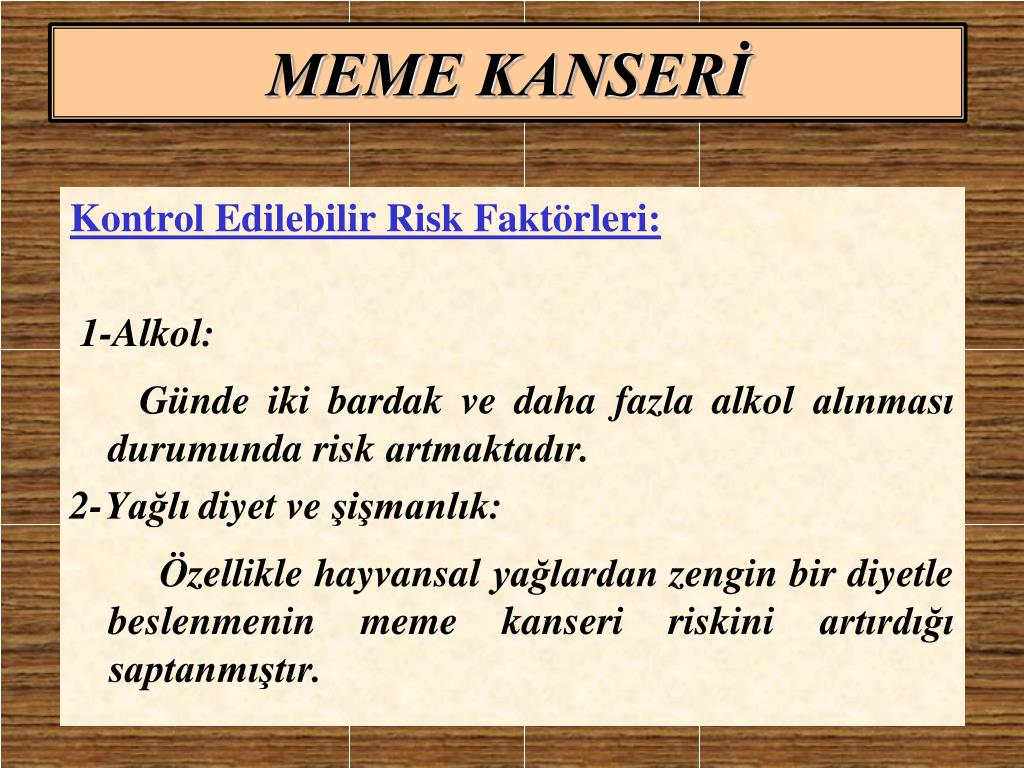 MEME KANSERİ

Kontrol Edilebilir Risk Faktörleri:

1-Alkol:

Günde iki bardak ve daha fazla alkol alınması durumunda risk artmaktadır.

2-Yağlı diyet ve şişmanlık:

Özellikle hayvansal yağlardan zengin bir diyetle beslenmenin meme kanseri riskini artırdığı saptanmıştır.